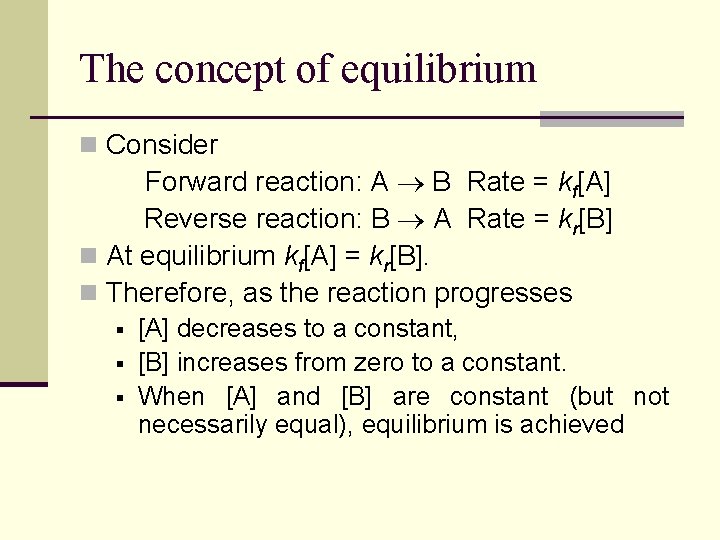 The concept of equilibrium

Consider

Forward reaction: $A \rightarrow B$ Rate = $k_f[A]$

Reverse reaction: $B \rightarrow A$ Rate = $k_r[B]$

At equilibrium $k_f[A] = k_r[B]$.

Therefore, as the reaction progresses

[A] decreases to a constant,

[B] increases from zero to a constant.

When [A] and [B] are constant (but not necessarily equal), equilibrium is achieved